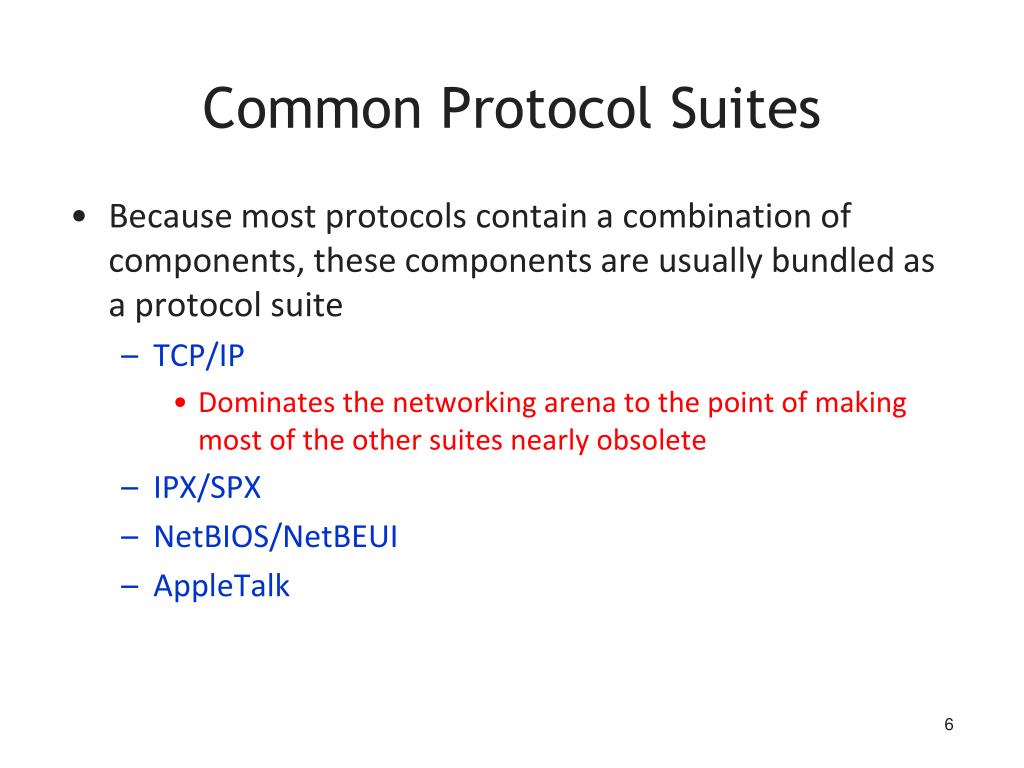 Common Protocol Suites

• Because most protocols contain a combination of components, these components are usually bundled as a protocol suite

– TCP/IP

• Dominates the networking arena to the point of making most of the other suites nearly obsolete

– IPX/SPX

– NetBIOS/NetBEUI

– AppleTalk

6